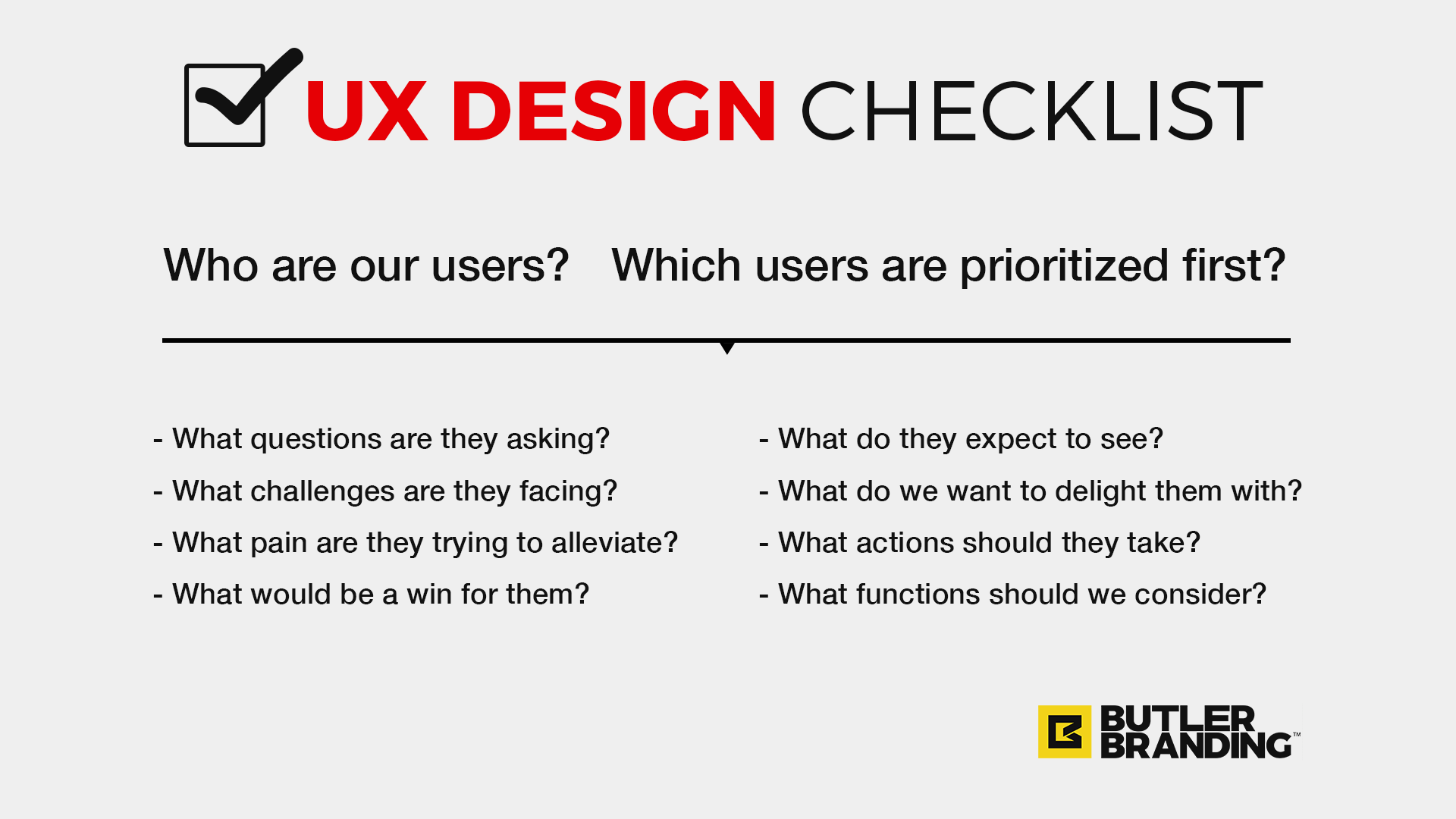 UX DESIGN CHECKLIST

Who are our users? Which users are prioritized first?

- What questions are they asking?
- What challenges are they facing?
- What pain are they trying to alleviate?
- What would be a win for them?

- What do they expect to see?
- What do we want to delight them with?
- What actions should they take?
- What functions should we consider?

BUTLER BRANDING™